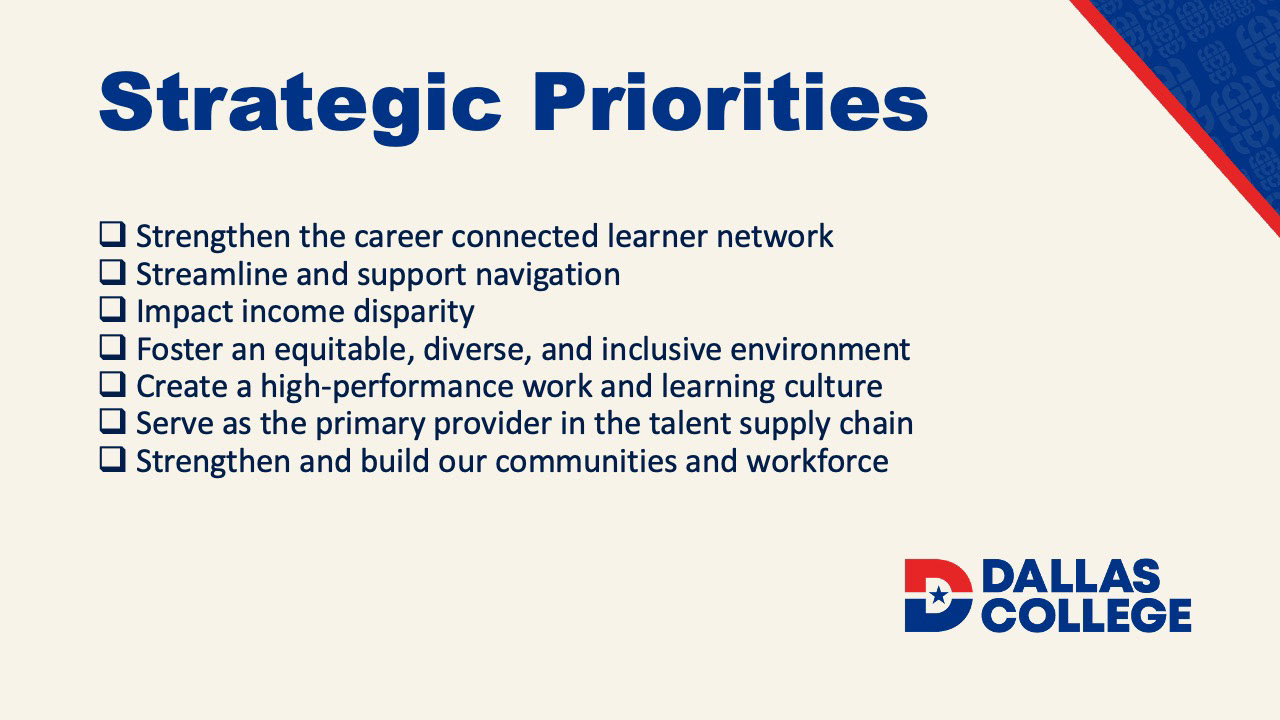 Strategic Priorities

❑ Strengthen the career connected learner network
❑ Streamline and support navigation
❑ Impact income disparity
❑ Foster an equitable, diverse, and inclusive environment
❑ Create a high-performance work and learning culture
❑ Serve as the primary provider in the talent supply chain
❑ Strengthen and build our communities and workforce

DALLAS COLLEGE